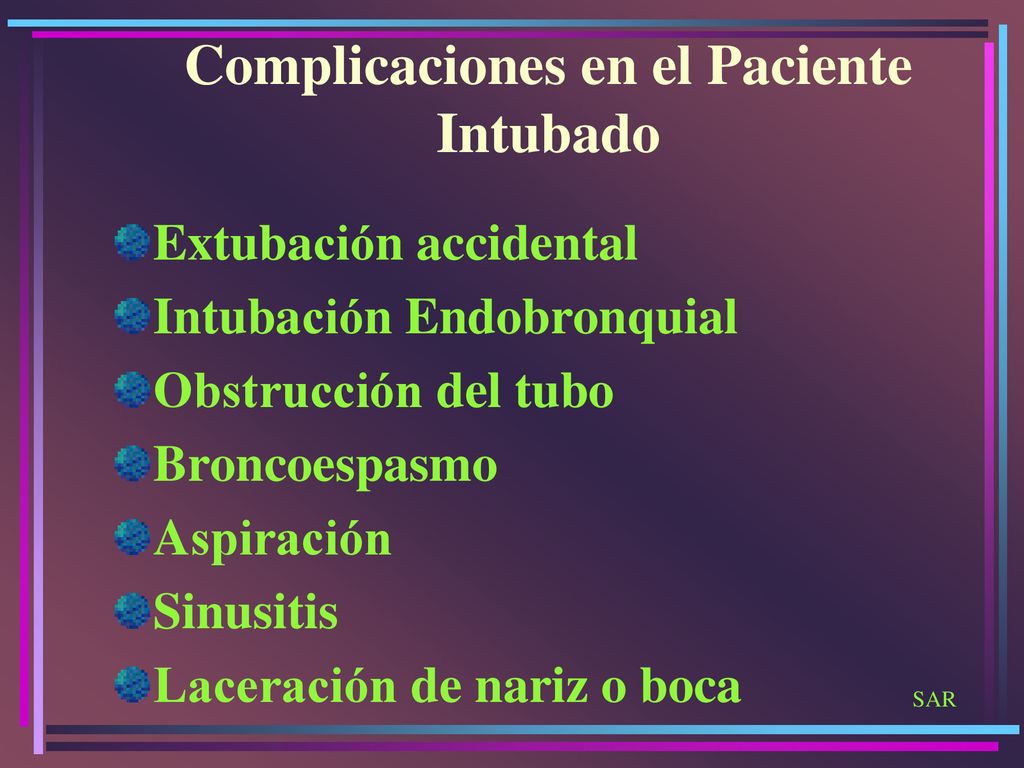 Complicaciones en el Paciente Intubado

Extubación accidental
Intubación Endobronquial
Obstrucción del tubo
Broncoespasmo
Aspiración
Sinusitis
Laceración de nariz o boca

SAR